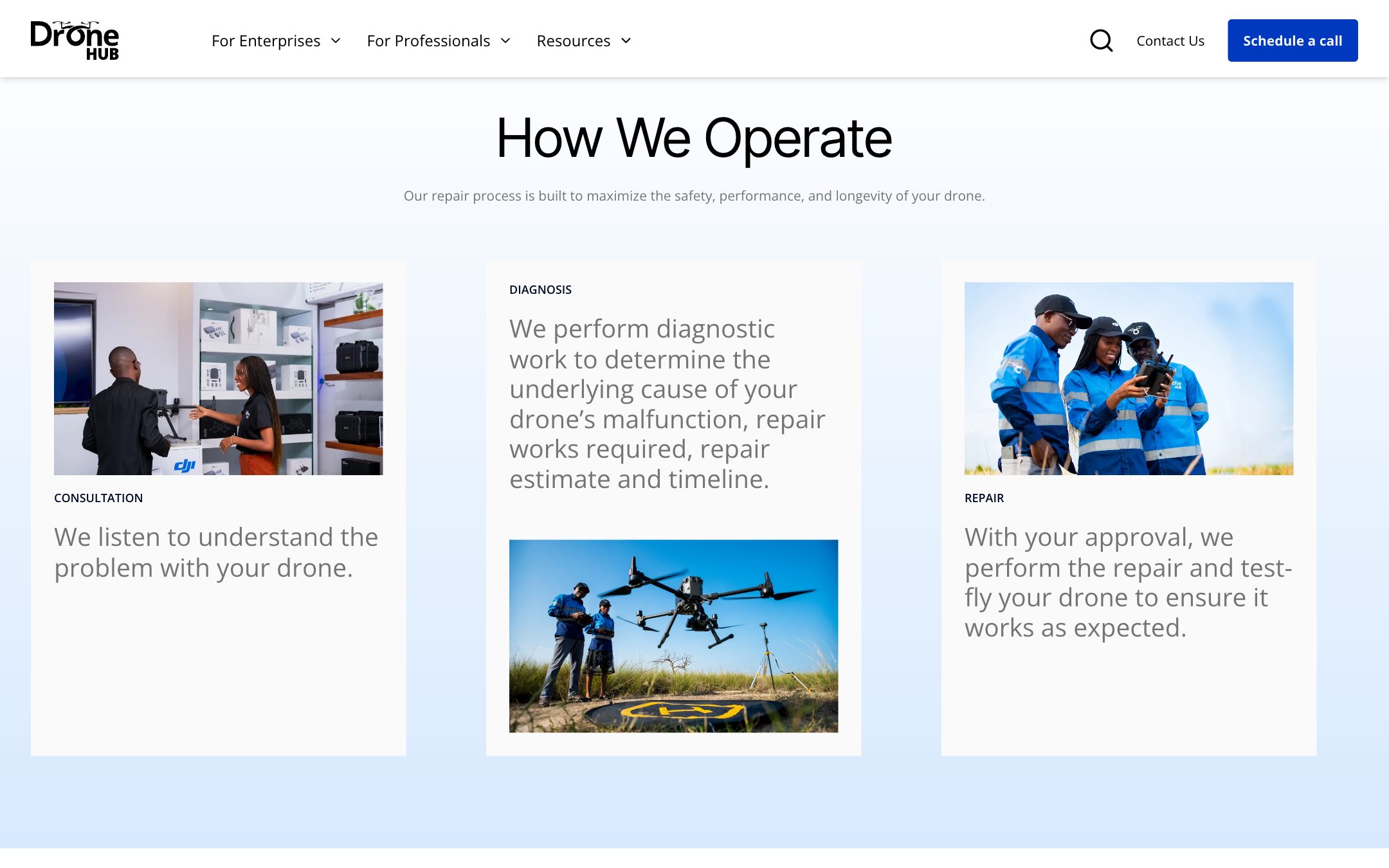 Drone HUB

For Enterprises For Professionals Resources

Contact Us Schedule a call

How We Operate

Our repair process is built to maximize the safety, performance, and longevity of your drone.

dji

CONSULTATION

We listen to understand the problem with your drone.

DIAGNOSIS

We perform diagnostic work to determine the underlying cause of your drone's malfunction, repair works required, repair estimate and timeline.

REPAIR

With your approval, we perform the repair and test-fly your drone to ensure it works as expected.